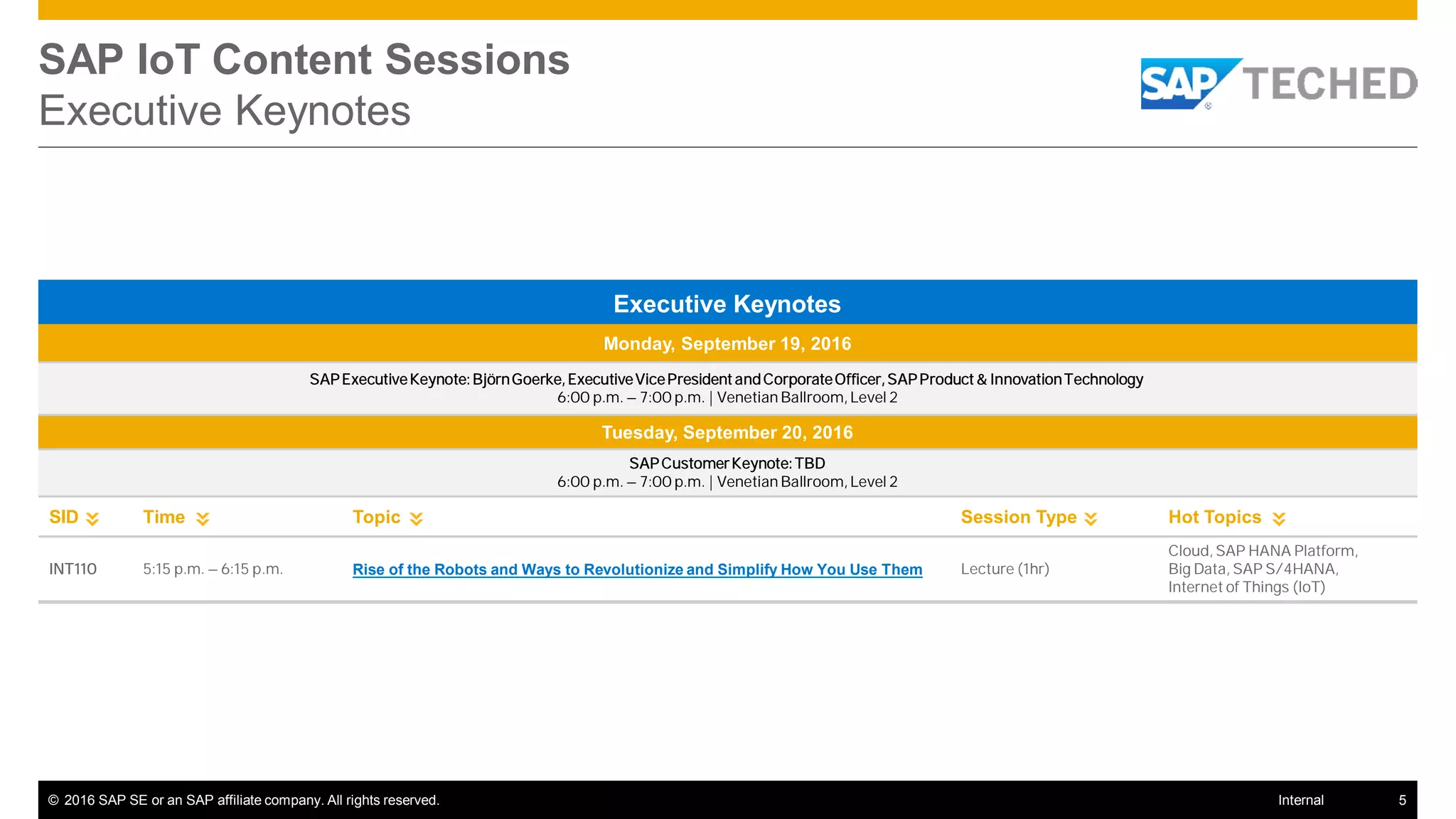 SAP IoT Content Sessions
Executive Keynotes

SAP TECHED

Executive Keynotes

Monday, September 19, 2016

SAP Executive Keynote: Björn Goerke, Executive Vice President and Corporate Officer, SAP Product & Innovation Technology
6:00 p.m. – 7:00 p.m. | Venetian Ballroom, Level 2

Tuesday, September 20, 2016

SAP Customer Keynote: TBD
6:00 p.m. – 7:00 p.m. | Venetian Ballroom, Level 2

| SID | Time | Topic | Session Type | Hot Topics |
|---|---|---|---|---|
| INT110 | 5:15 p.m. – 6:15 p.m. | Rise of the Robots and Ways to Revolutionize and Simplify How You Use Them | Lecture (1hr) | Cloud, SAP HANA Platform, Big Data, SAP S/4HANA, Internet of Things (IoT) |

© 2016 SAP SE or an SAP affiliate company. All rights reserved.
Internal
5